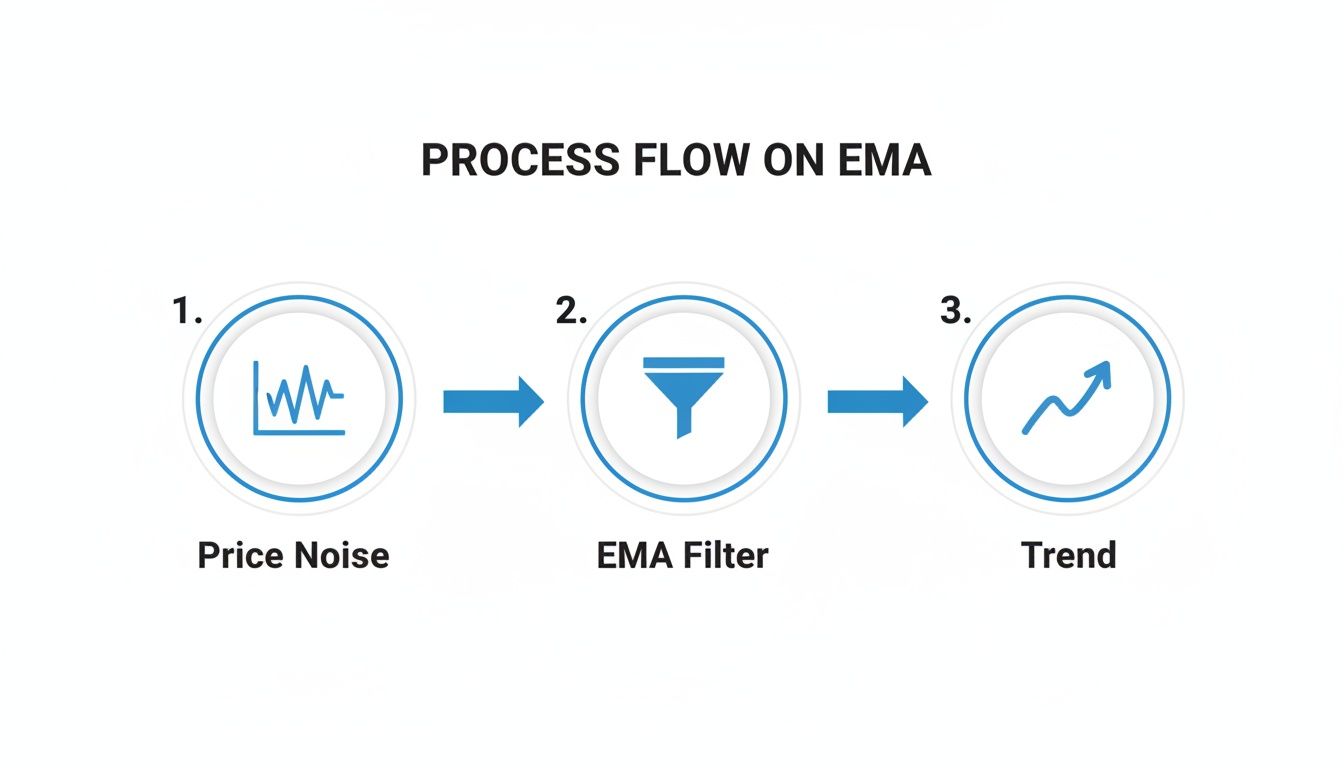 PROCESS FLOW ON EMA

1.

Price Noise

2.

EMA Filter

3.

Trend